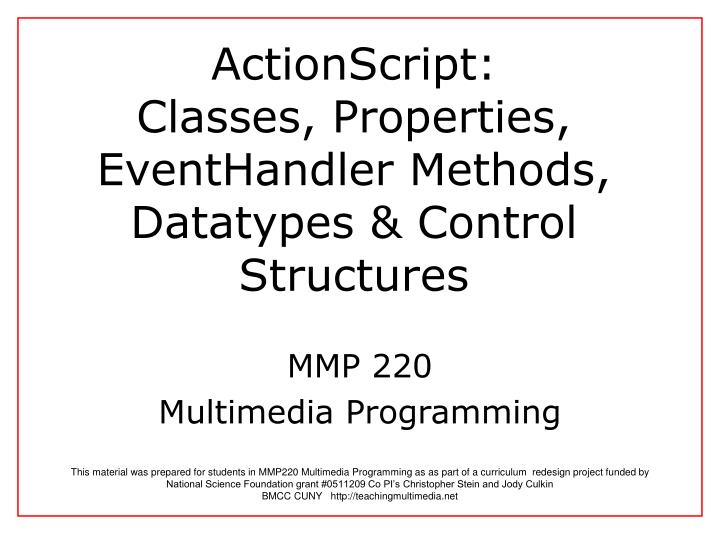 ActionScript:
Classes, Properties, EventHandler Methods, Datatypes & Control Structures

MMP 220
Multimedia Programming

This material was prepared for students in MMP220 Multimedia Programming as as part of a curriculum redesign project funded by National Science Foundation grant #0511209 Co PI's Christopher Stein and Jody Culkin
BMCC CUNY http://teachingmultimedia.net